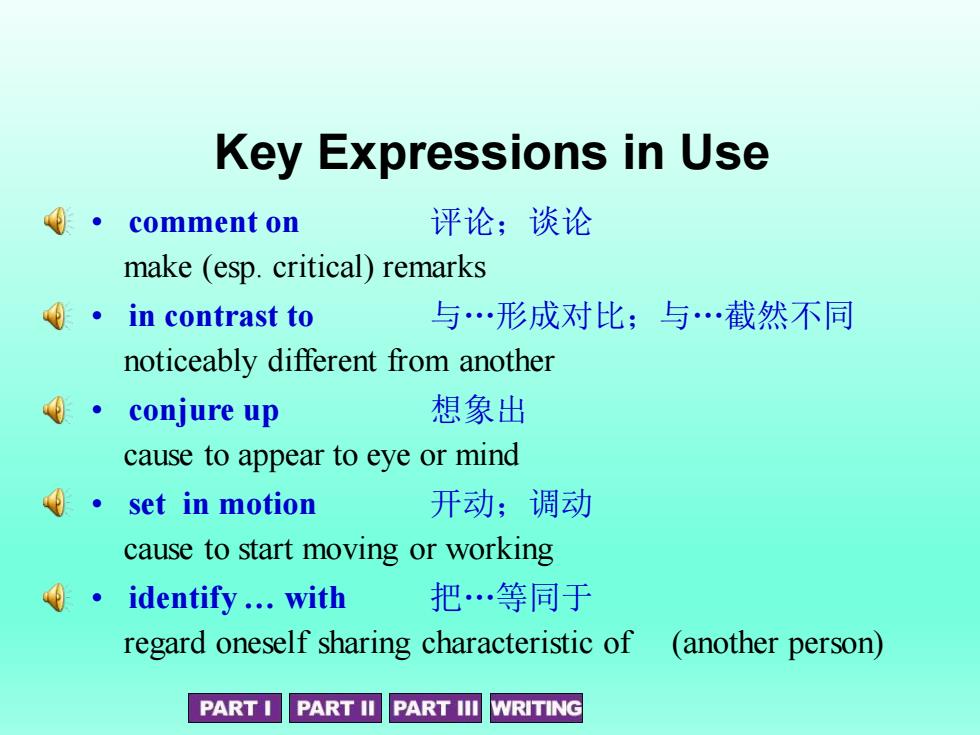 Key Expressions in Use

• comment on 评论；谈论
make (esp. critical) remarks

• in contrast to 与…形成对比；与…截然不同
noticeably different from another

• conjure up 想象出
cause to appear to eye or mind

• set in motion 开动；调动
cause to start moving or working

• identify … with 把…等同于
regard oneself sharing characteristic of (another person)

PART I PART II PART III WRITING